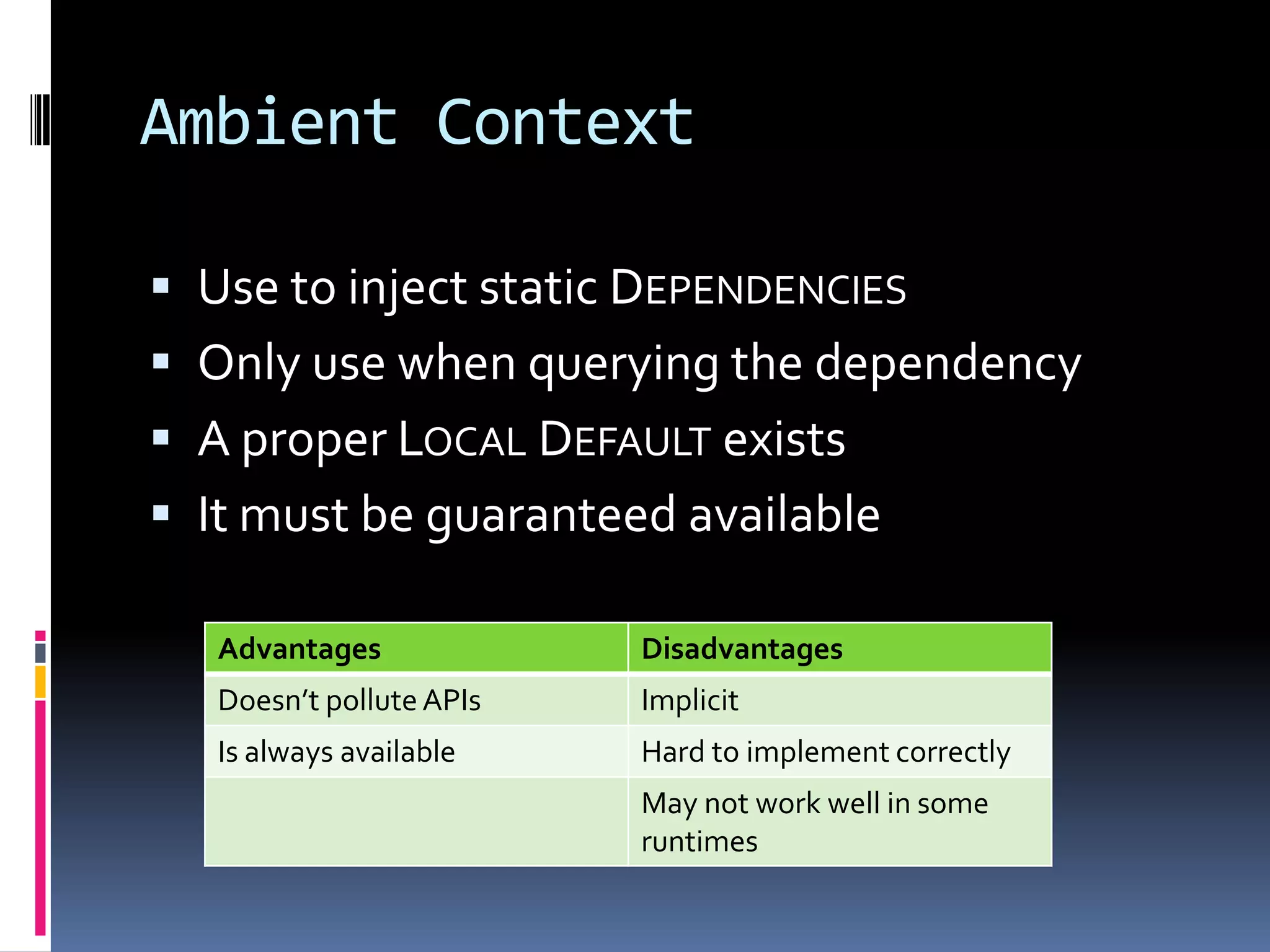 Ambient Context

▪ Use to inject static DEPENDENCIES
▪ Only use when querying the dependency
▪ A proper LOCAL DEFAULT exists
▪ It must be guaranteed available

| Advantages | Disadvantages |
|---|---|
| Doesn't pollute APIs | Implicit |
| Is always available | Hard to implement correctly |
| | May not work well in some runtimes |